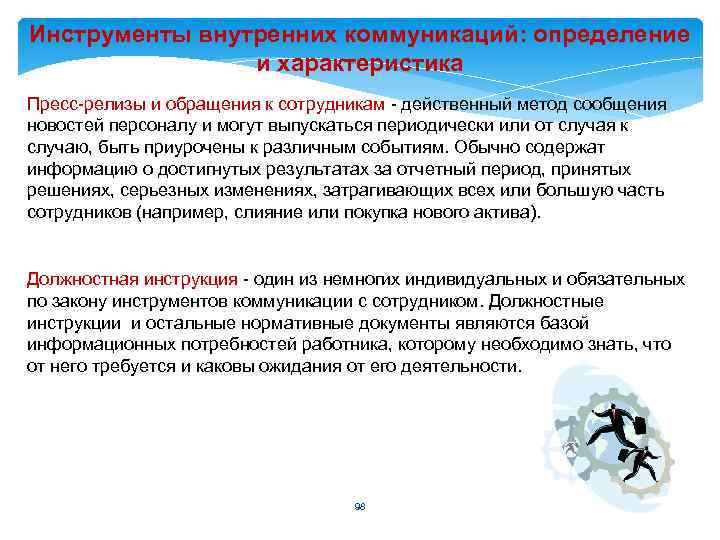 Инструменты внутренних коммуникаций: определение и характеристика

Пресс-релизы и обращения к сотрудникам - действенный метод сообщения новостей персоналу и могут выпускаться периодически или от случая к случаю, быть приурочены к различным событиям. Обычно содержат информацию о достигнутых результатах за отчетный период, принятых решениях, серьезных изменениях, затрагивающих всех или большую часть сотрудников (например, слияние или покупка нового актива).

Должностная инструкция - один из немногих индивидуальных и обязательных по закону инструментов коммуникации с сотрудником. Должностные инструкции и остальные нормативные документы являются базой информационных потребностей работника, которому необходимо знать, что от него требуется и каковы ожидания от его деятельности.

98